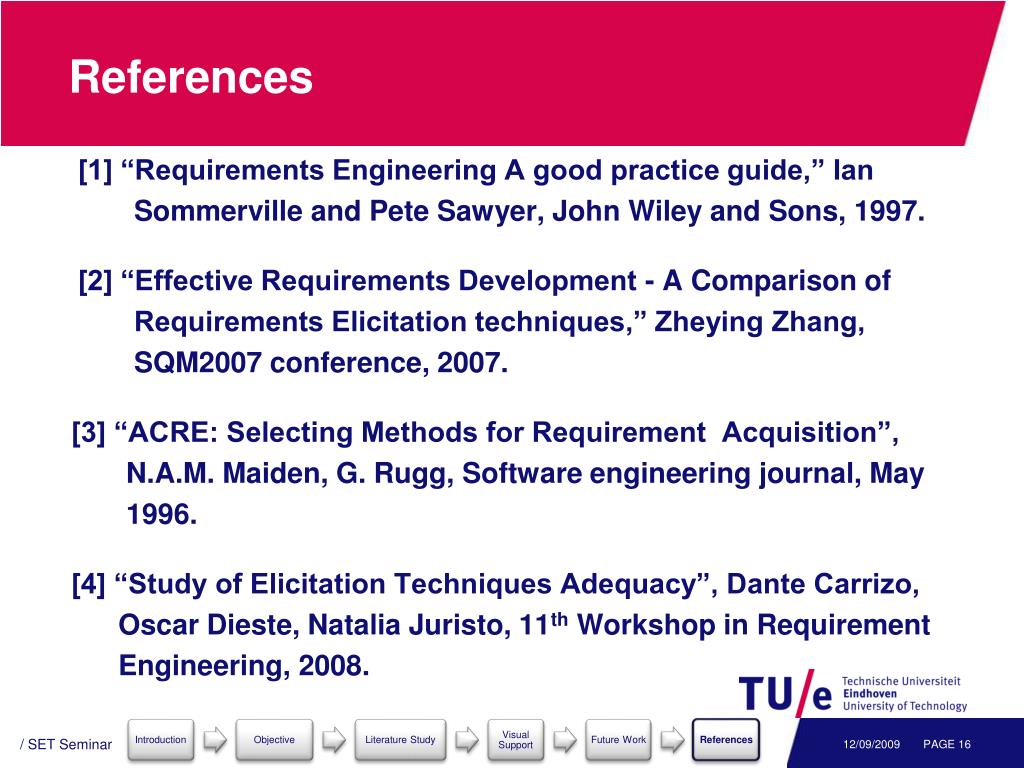 References

[1] “Requirements Engineering A good practice guide,” Ian Sommerville and Pete Sawyer, John Wiley and Sons, 1997.

[2] “Effective Requirements Development - A Comparison of Requirements Elicitation techniques,” Zheying Zhang, SQM2007 conference, 2007.

[3] “ACRE: Selecting Methods for Requirement Acquisition”, N.A.M. Maiden, G. Rugg, Software engineering journal, May 1996.

[4] “Study of Elicitation Techniques Adequacy”, Dante Carrizo, Oscar Dieste, Natalia Juristo, 11$^{th}$ Workshop in Requirement Engineering, 2008.

TU/e Technische Universiteit Eindhoven University of Technology

/ SET Seminar

Introduction

Objective

Literature Study

Visual Support

Future Work

References

12/09/2009

PAGE 16